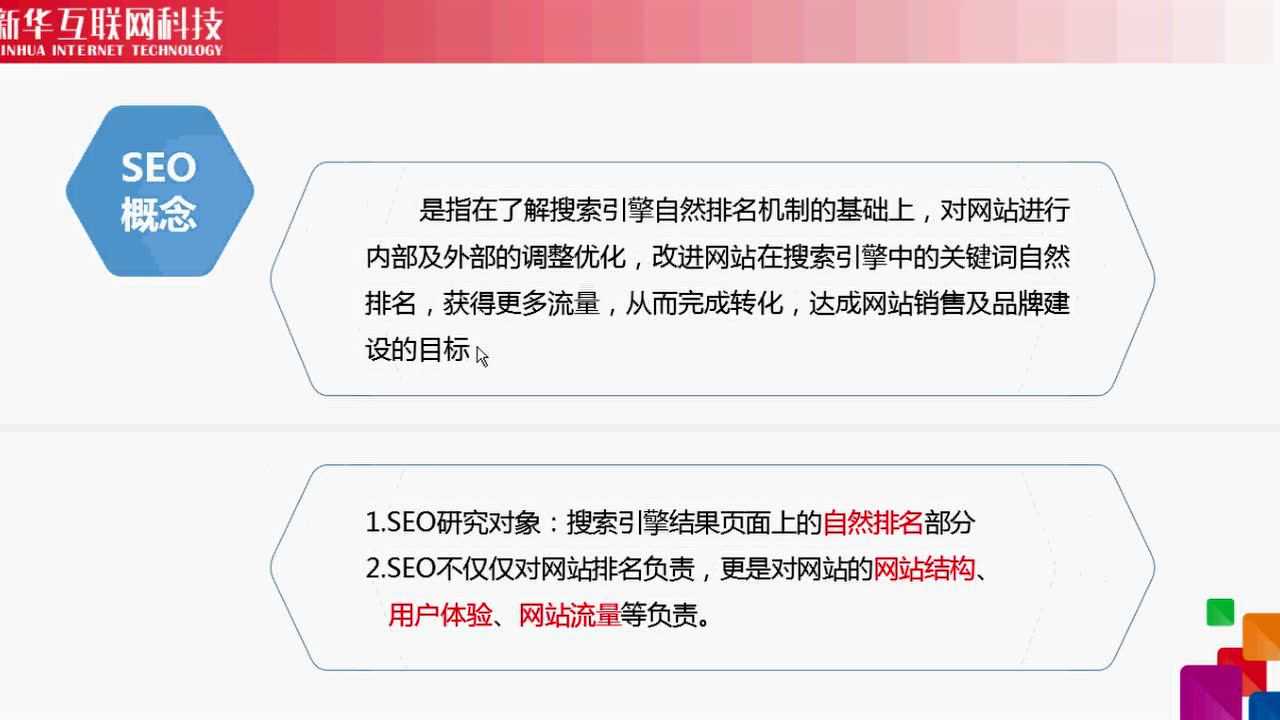 新华互联网科技
INHUA INTERNET TECHNOLOGY

SEO
概念

是指在了解搜索引擎自然排名机制的基础上，对网站进行内部及外部的调整优化，改进网站在搜索引擎中的关键词自然排名，获得更多流量，从而完成转化，达成网站销售及品牌建设的目标

1.SEO研究对象：搜索引擎结果页面上的自然排名部分
2.SEO不仅仅对网站排名负责，更是对网站的网站结构、用户体验、网站流量等负责。